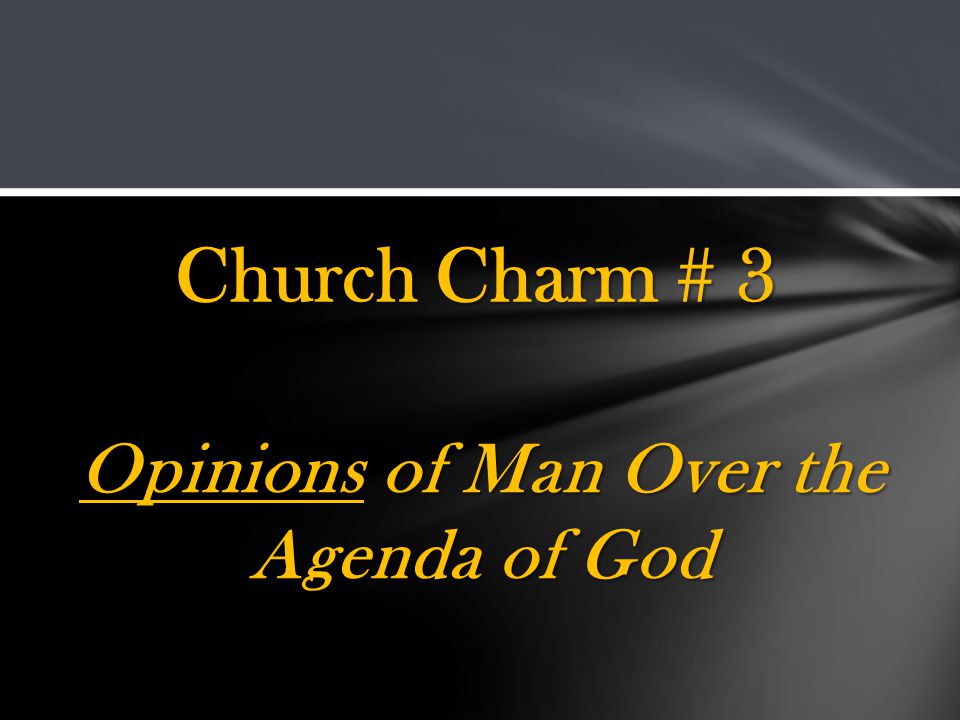 Church Charm # 3

Opinions of Man Over the Agenda of God